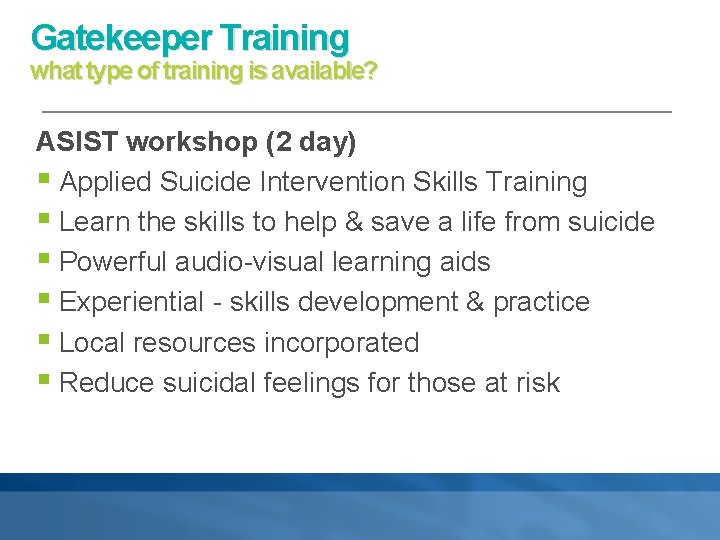 Gatekeeper Training
what type of training is available?

ASIST workshop (2 day)

- Applied Suicide Intervention Skills Training
- Learn the skills to help & save a life from suicide
- Powerful audio-visual learning aids
- Experiential - skills development & practice
- Local resources incorporated
- Reduce suicidal feelings for those at risk